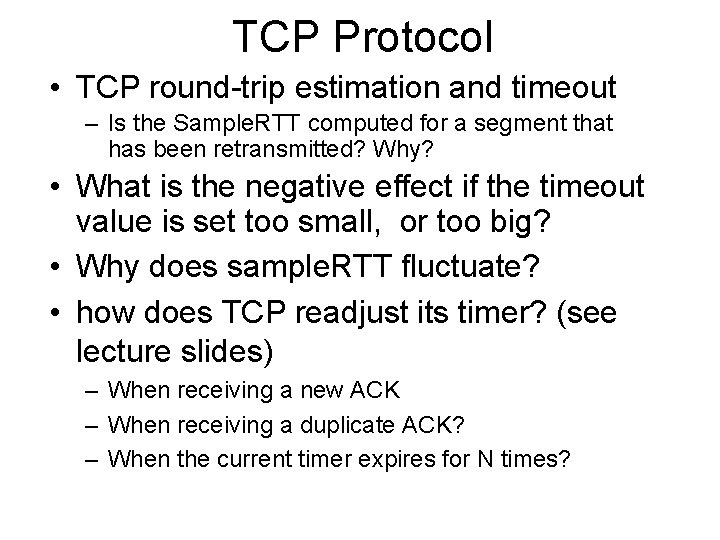 TCP Protocol

• TCP round-trip estimation and timeout
– Is the SampleRTT computed for a segment that has been retransmitted? Why?

• What is the negative effect if the timeout value is set too small,  or too big?

• Why does sampleRTT fluctuate?

• how does TCP readjust its timer? (see lecture slides)
– When receiving a new ACK
– When receiving a duplicate ACK?
– When the current timer expires for N times?